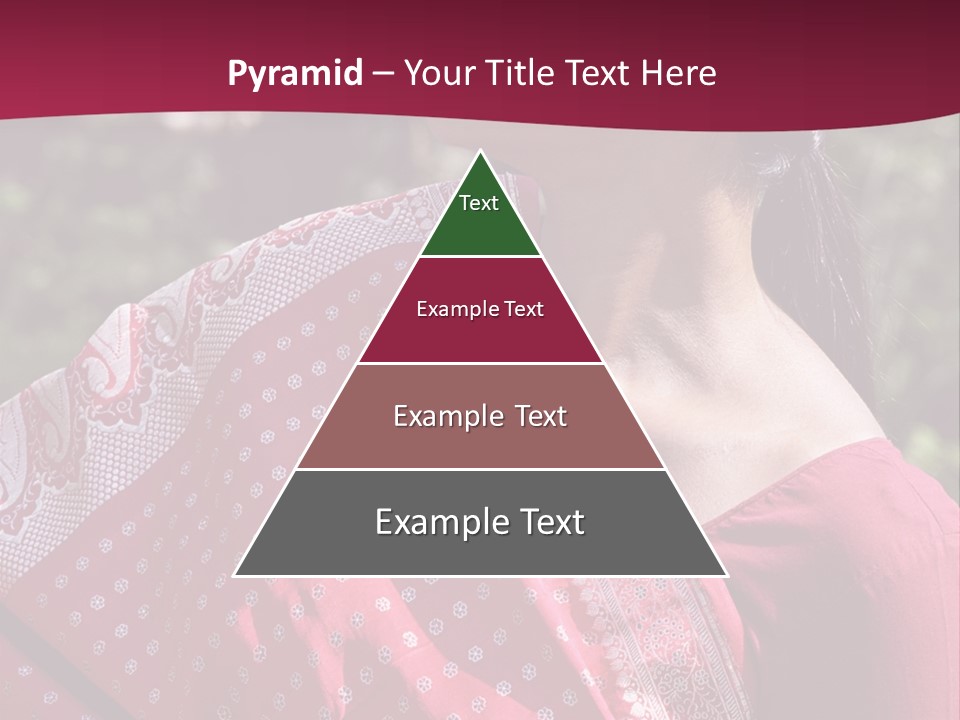 Pyramid – Your Title Text Here

Text

Example Text

Example Text

Example Text